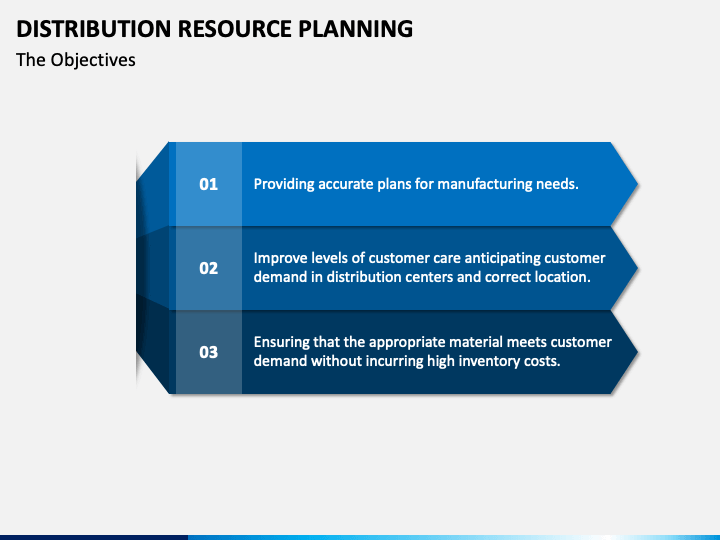 DISTRIBUTION RESOURCE PLANNING
The Objectives

01
Providing accurate plans for manufacturing needs.

02
Improve levels of customer care anticipating customer demand in distribution centers and correct location.

03
Ensuring that the appropriate material meets customer demand without incurring high inventory costs.